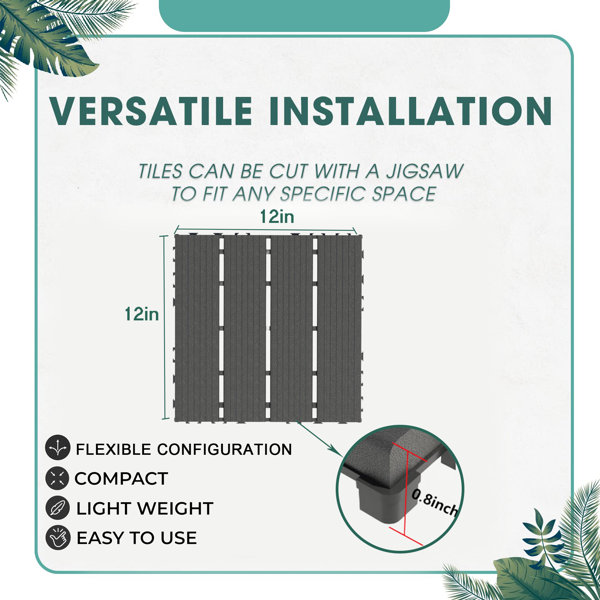 VERSATILE INSTALLATION

TILES CAN BE CUT WITH A JIGSAW TO FIT ANY SPECIFIC SPACE

12in

12in

FLEXIBLE CONFIGURATION

COMPACT

LIGHT WEIGHT

EASY TO USE

0.8inch